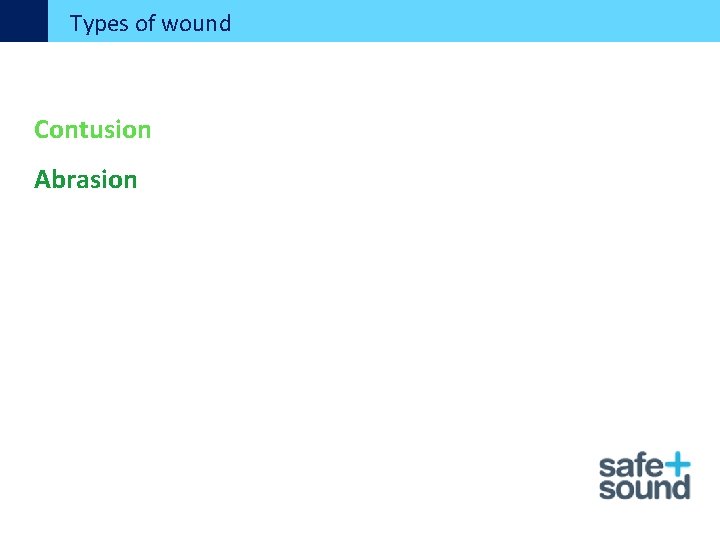 Types of wound

Contusion

Abrasion

safe+
sound